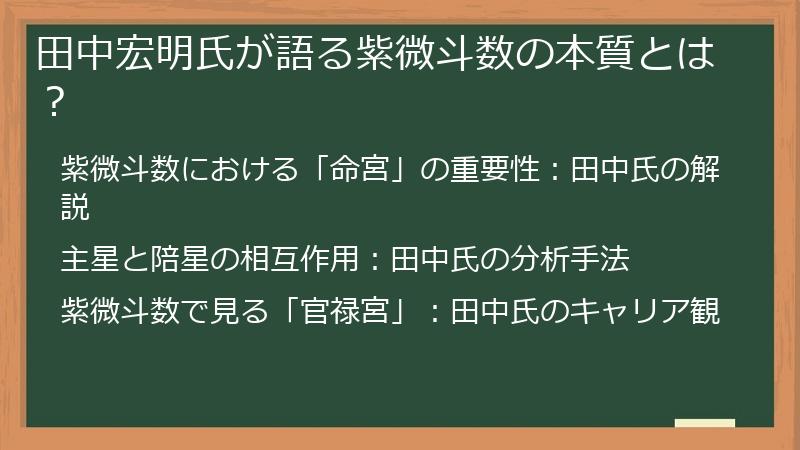 田中宏明氏が語る紫微斗数の本質とは？

紫微斗数における「命宮」の重要性：田中氏の解説

主星と陪星の相互作用：田中氏の分析手法

紫微斗数で見る「官禄宮」：田中氏のキャリア観